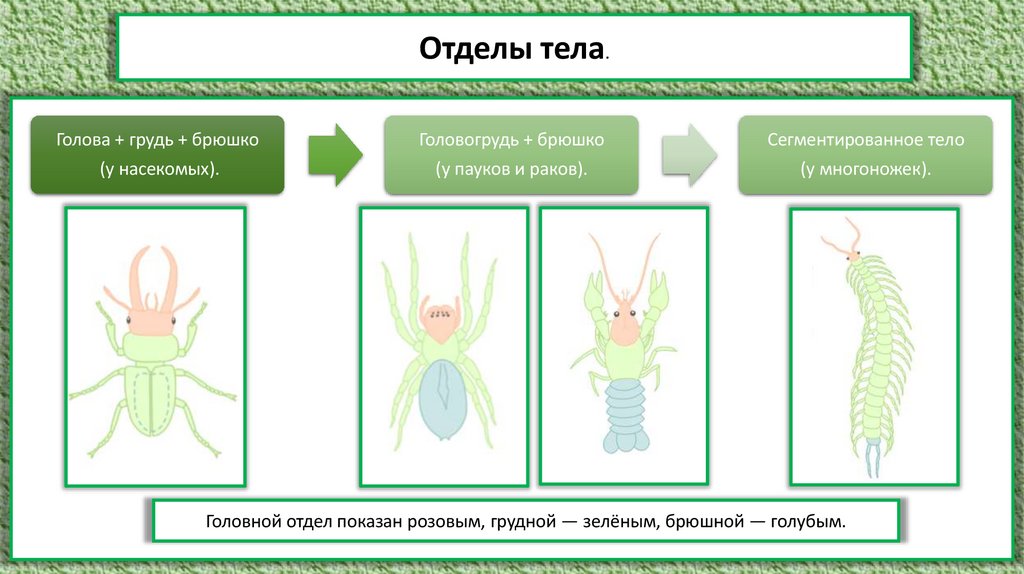 Отделы тела.

Голова + грудь + брюшко (у насекомых).

Головогрудь + брюшко (у пауков и раков).

Сегментированное тело (у многоножек).

Головной отдел показан розовым, грудной — зелёным, брюшной — голубым.